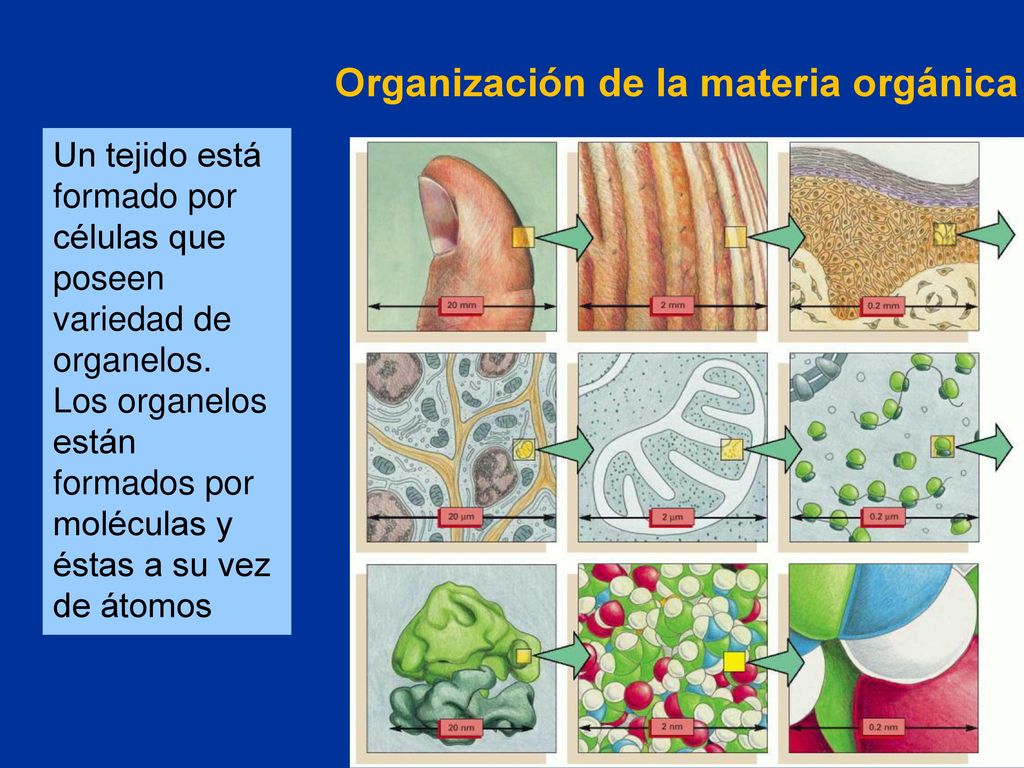 Organización de la materia orgánica

Un tejido está formado por células que poseen variedad de organelos. Los organelos están formados por moléculas y éstas a su vez de átomos

20 mm

2 mm

0.2 mm

20 µm

2 µm

0.2 µm

20 nm

2 nm

0.2 nm